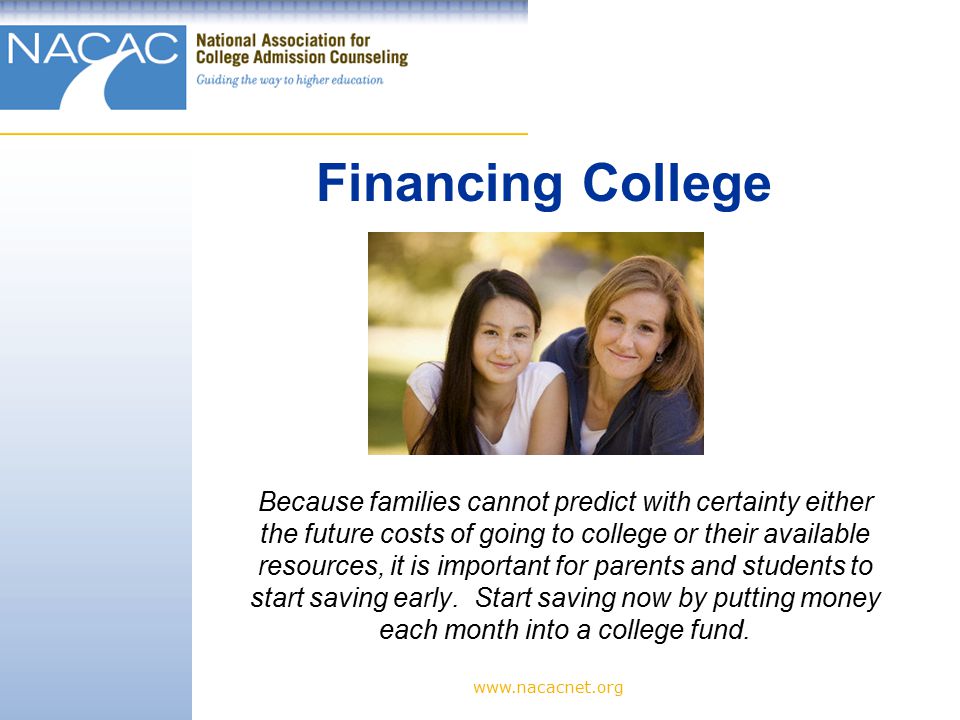 NACAC
National Association for College Admission Counseling
Guiding the way to higher education

Financing College

Because families cannot predict with certainty either the future costs of going to college or their available resources, it is important for parents and students to start saving early. Start saving now by putting money each month into a college fund.

www.nacacnet.org